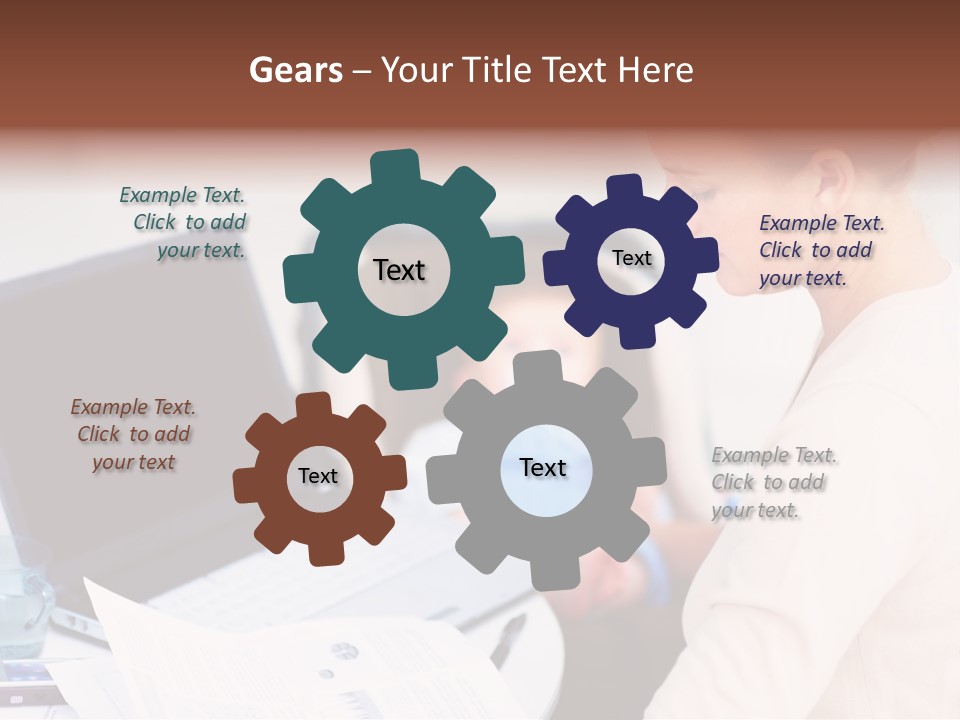 Gears – Your Title Text Here

Example Text. Click to add your text.

Text

Text

Example Text. Click to add your text.

Example Text. Click to add your text

Text

Text

Example Text. Click to add your text.